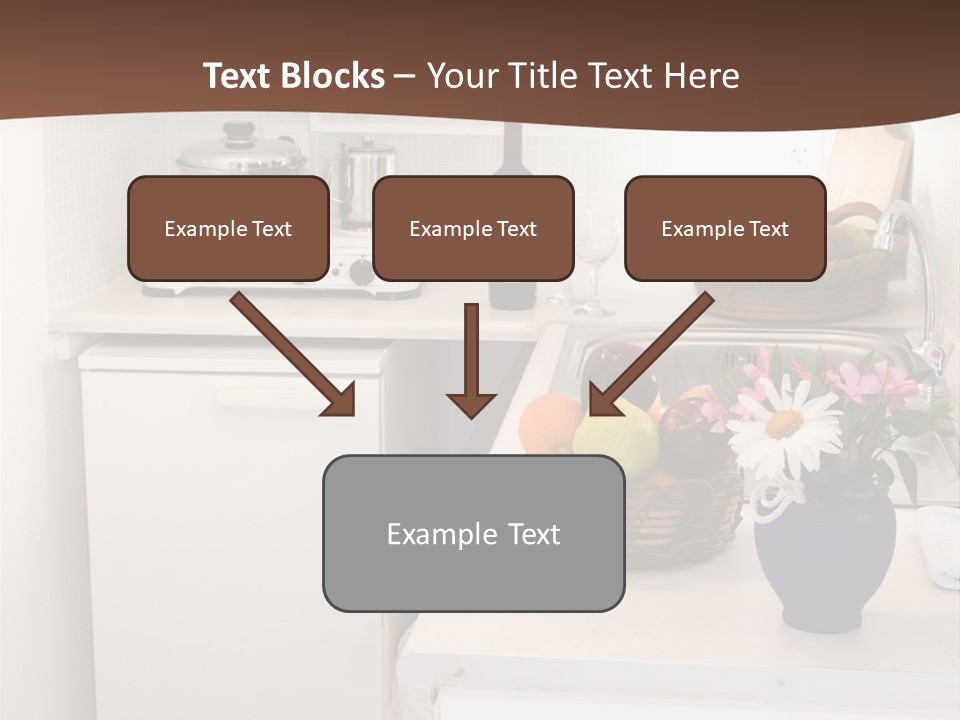 Text Blocks – Your Title Text Here

Example Text

Example Text

Example Text

Example Text